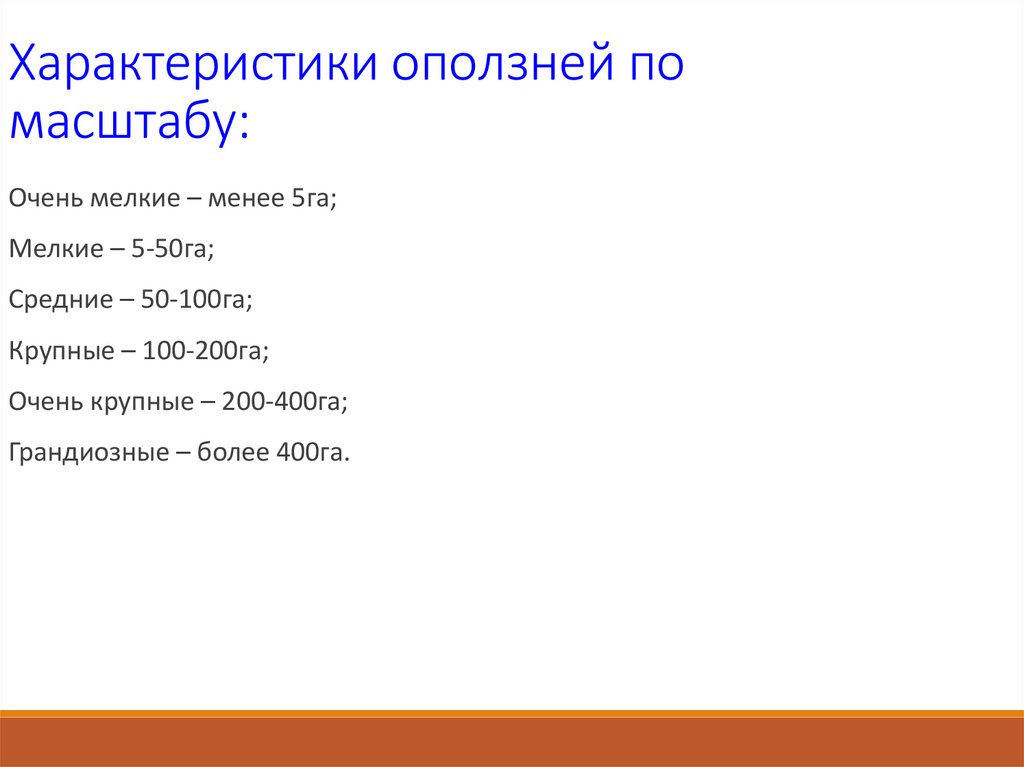 Характеристики оползней по масштабу:

Очень мелкие – менее 5га;

Мелкие – 5-50га;

Средние – 50-100га;

Крупные – 100-200га;

Очень крупные – 200-400га;

Грандиозные – более 400га.